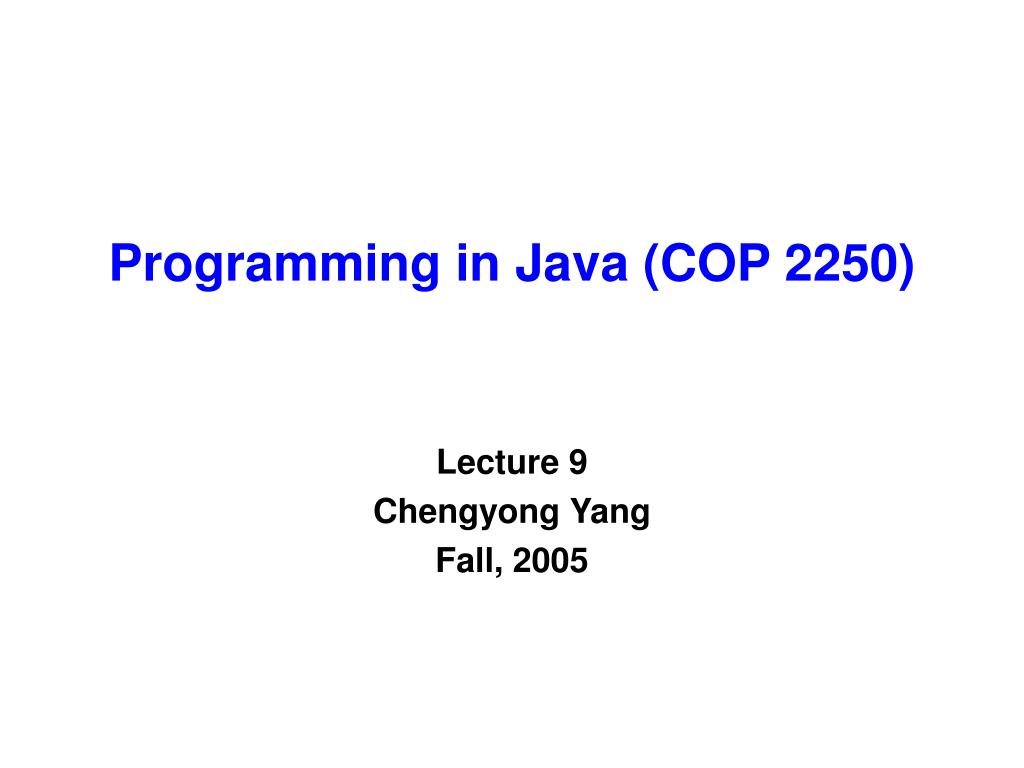 Programming in Java (COP 2250)

Lecture 9
Chengyong Yang
Fall, 2005